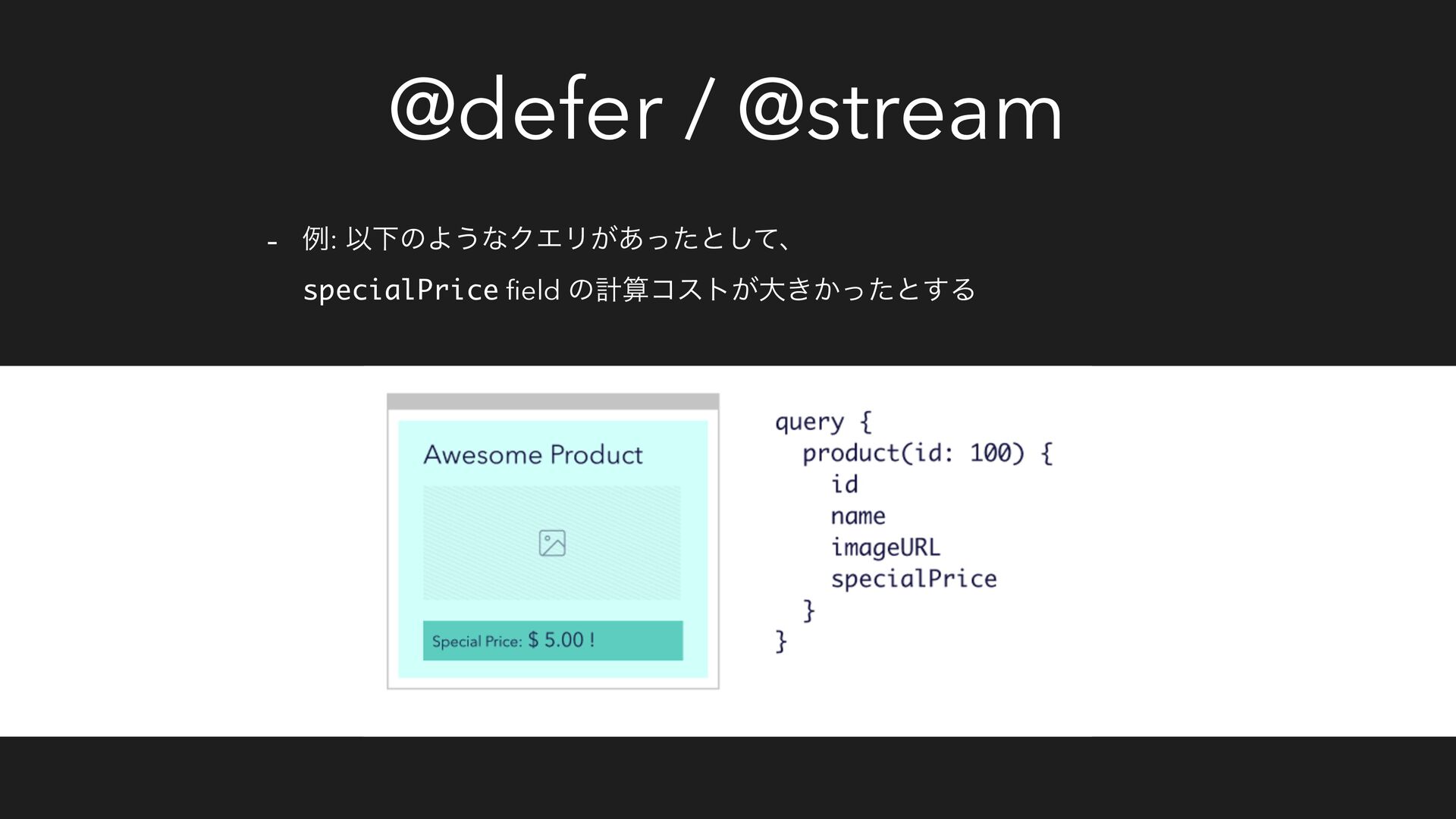 @defer / @stream

- 例: 以下のようなクエリがあったとして、
specialPrice field の計算コストが大きかったとする

Awesome Product

Special Price: $ 5.00 !

query {
  product(id: 100) {
    id
    name
    imageURL
    specialPrice
  }
}